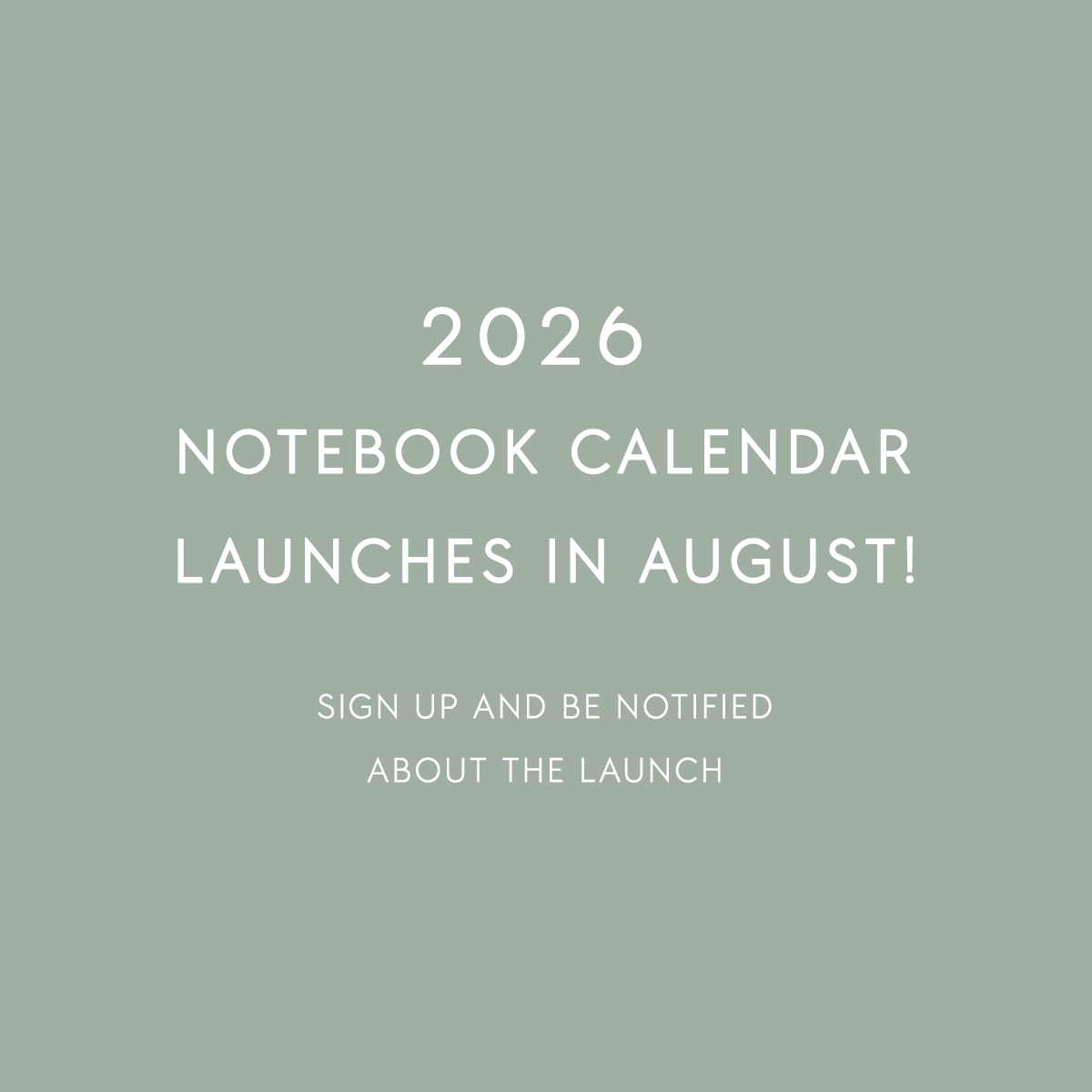 2026
NOTEBOOK CALENDAR
LAUNCHES IN AUGUST!

SIGN UP AND BE NOTIFIED
ABOUT THE LAUNCH